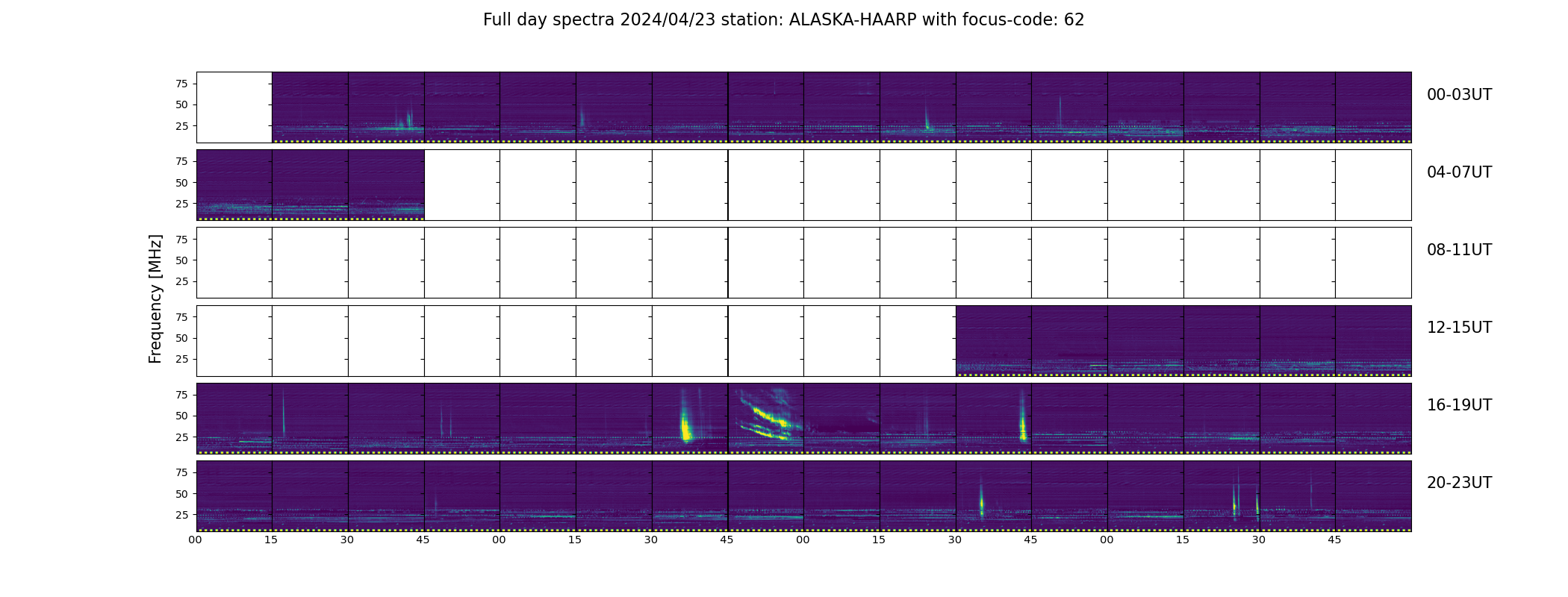 Full day spectra 2024/04/23 station: ALASKA-HAARP with focus-code: 62

Frequency [MHz]

75
50
25
00-03UT

75
50
25
04-07UT

75
50
25
08-11UT

75
50
25
12-15UT

75
50
25
16-19UT

75
50
25
20-23UT

00 15 30 45 00 15 30 45 00 15 30 45 00 15 30 45